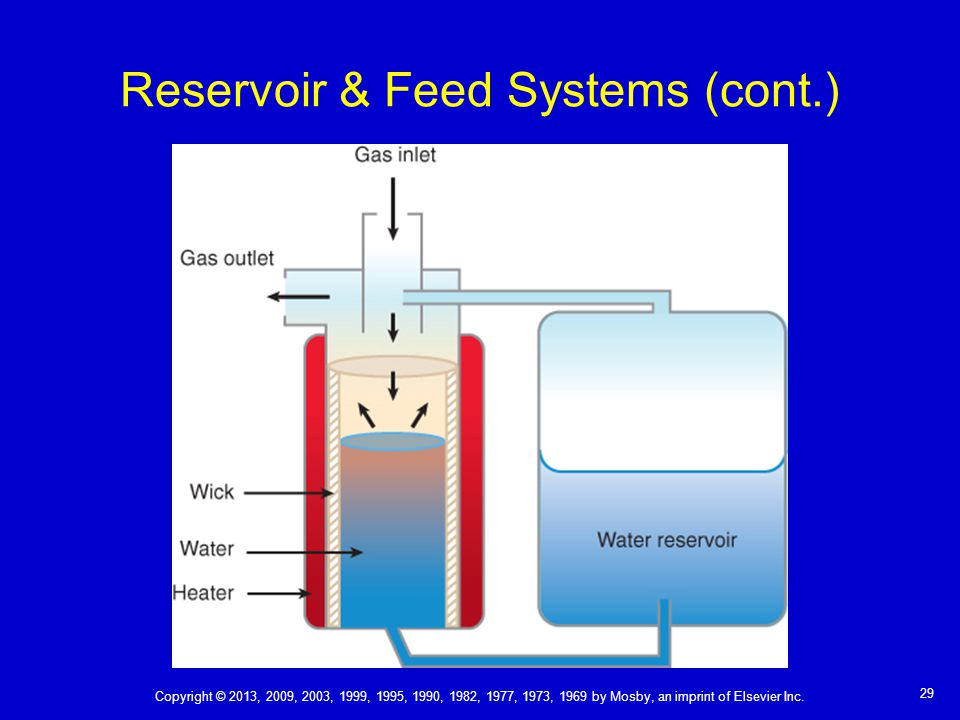 Reservoir & Feed Systems (cont.)

Gas inlet

Gas outlet

Wick

Water

Heater

Water reservoir

Copyright © 2013, 2009, 2003, 1999, 1995, 1990, 1982, 1977, 1973, 1969 by Mosby, an imprint of Elsevier Inc.

29